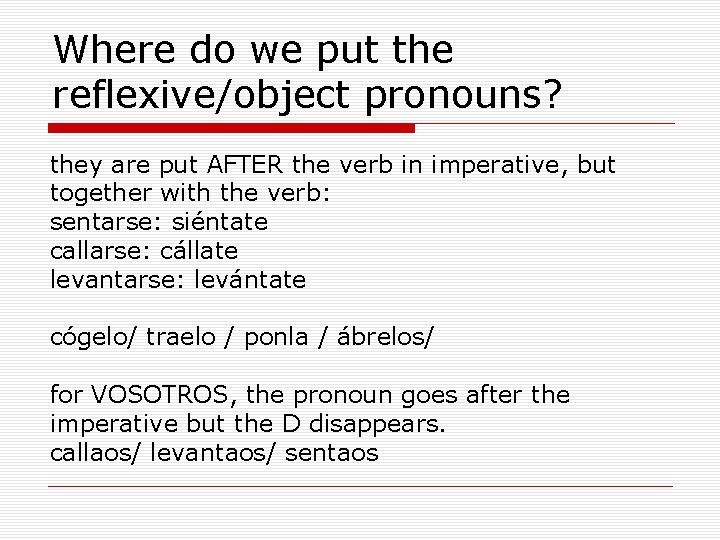 Where do we put the reflexive/object pronouns?

they are put AFTER the verb in imperative, but together with the verb:
sentarse: siéntate
callarse: cállate
levantarse: levántate

cógelo/ traelo / ponla / ábrelos/

for VOSOTROS, the pronoun goes after the imperative but the D disappears.
callaos/ levantaos/ sentaos